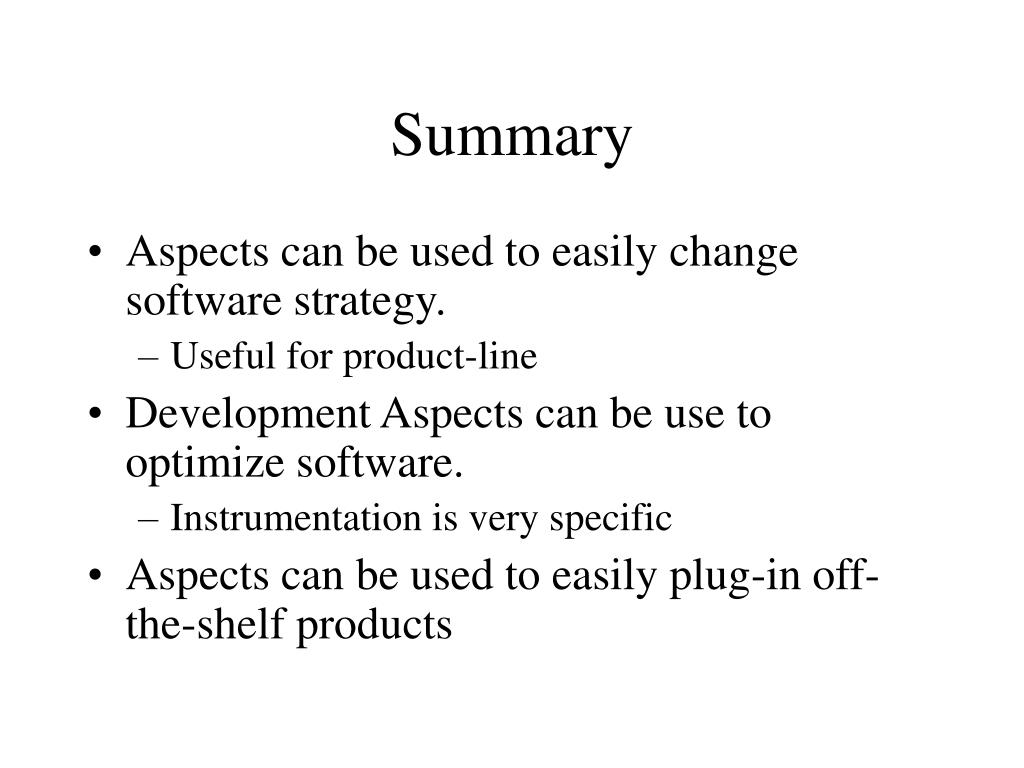 Summary

• Aspects can be used to easily change software strategy.
– Useful for product-line
• Development Aspects can be use to optimize software.
– Instrumentation is very specific
• Aspects can be used to easily plug-in off-the-shelf products